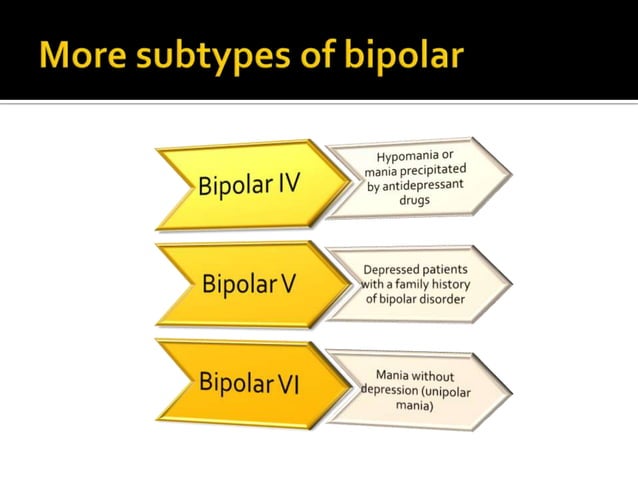 More subtypes of bipolar

Bipolar IV

Hypomania or mania precipitated by antidepressant drugs

Bipolar V

Depressed patients with a family history of bipolar disorder

Bipolar VI

Mania without depression (unipolar mania)